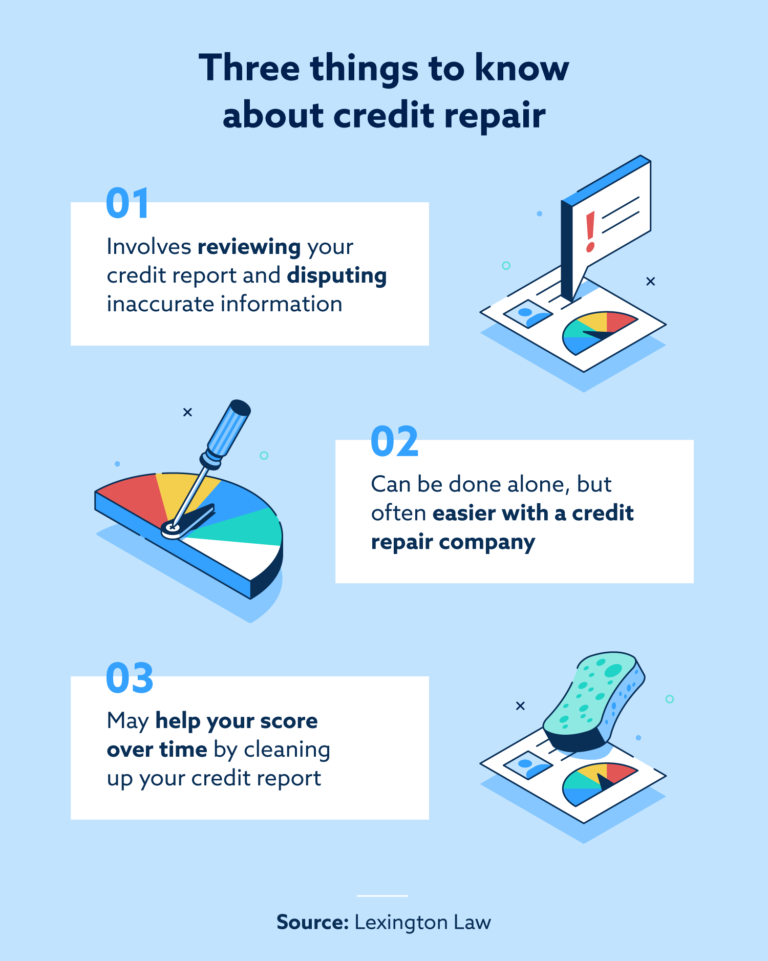 Three things to know about credit repair

01

Involves reviewing your credit report and disputing inaccurate information

!

02

Can be done alone, but often easier with a credit repair company

03

May help your score over time by cleaning up your credit report

Source: Lexington Law